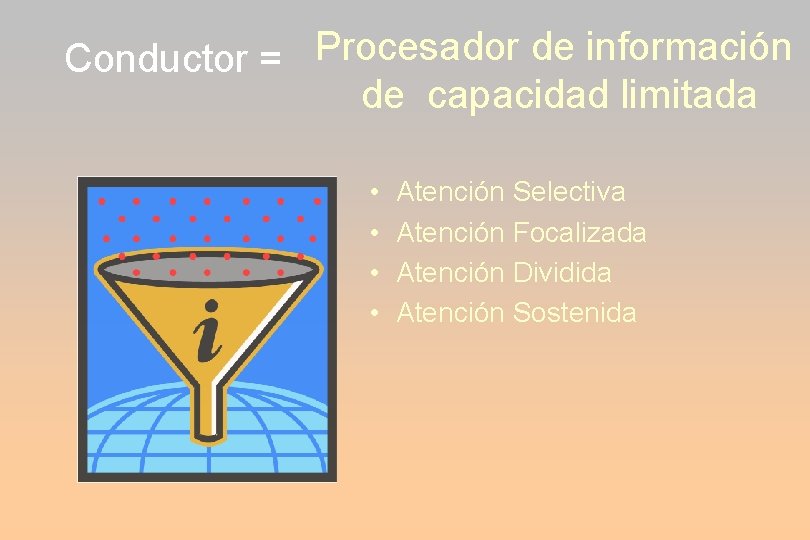 Conductor = Procesador de información de capacidad limitada

i

• Atención Selectiva
• Atención Focalizada
• Atención Dividida
• Atención Sostenida